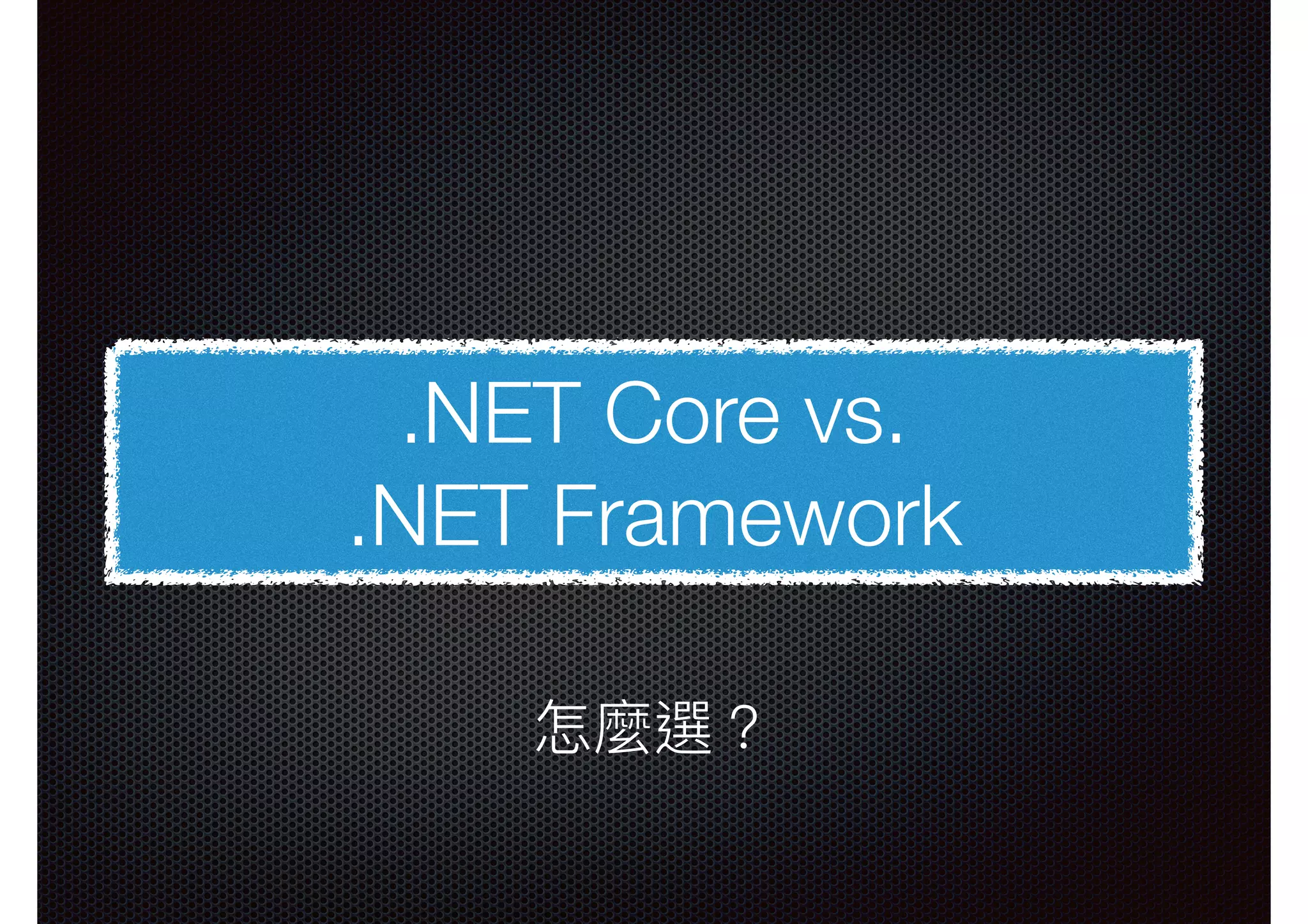 .NET Core vs.
.NET Framework

怎麼選？